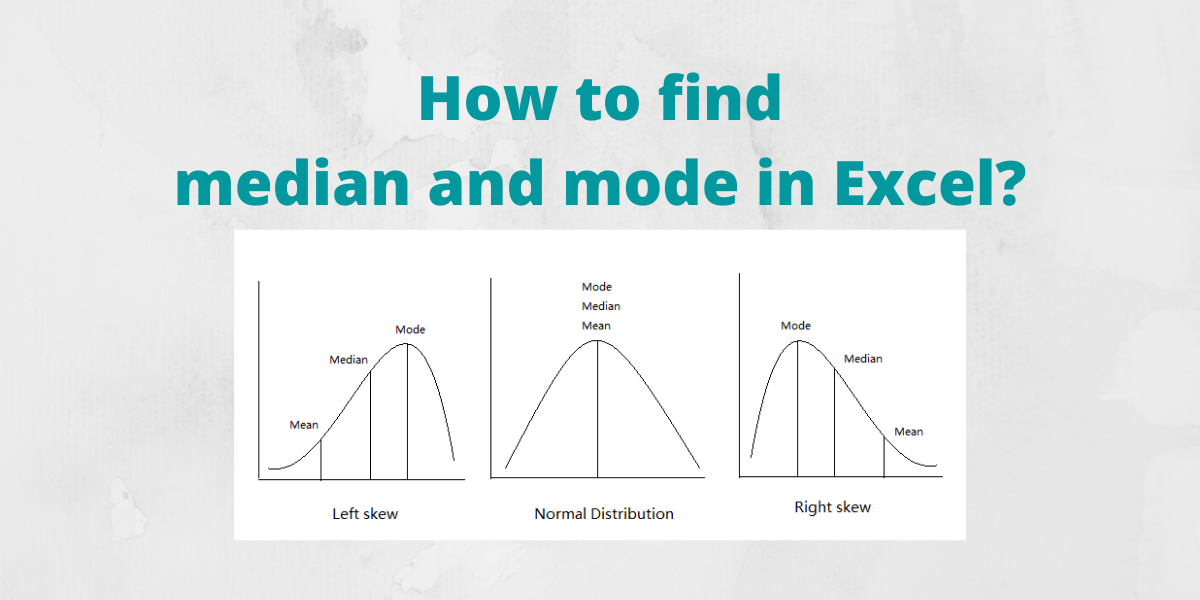 How to find
median and mode in Excel?

Mode
Median
Mean
Left skew

Mode
Median
Mean
Normal Distribution

Mode
Median
Mean
Right skew